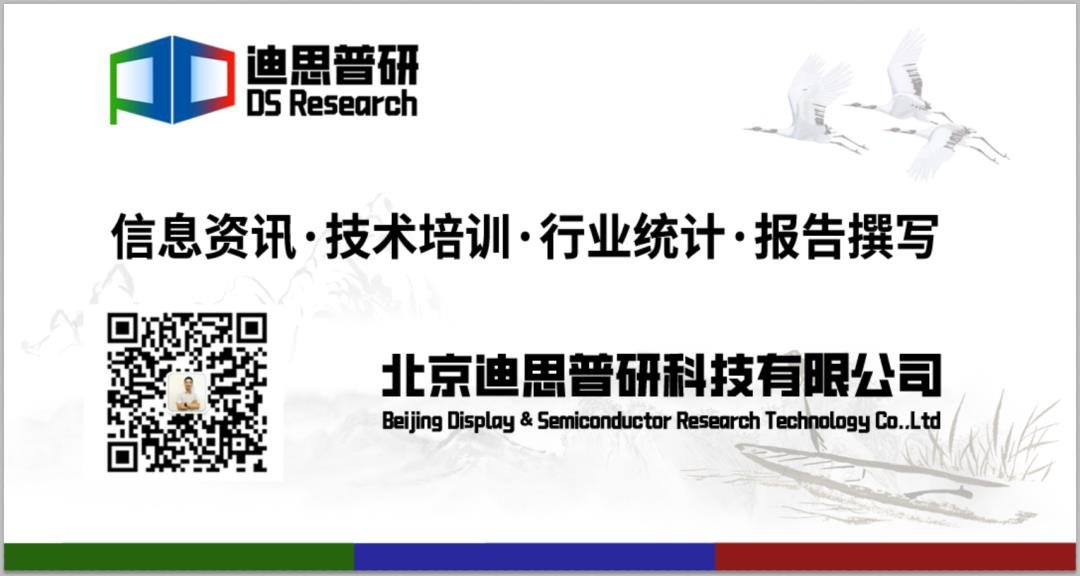 迪思普研
DS Research

信息资讯·技术培训·行业统计·报告撰写

北京迪思普研科技有限公司
Beijing Display & Semiconductor Research Technology Co.,Ltd